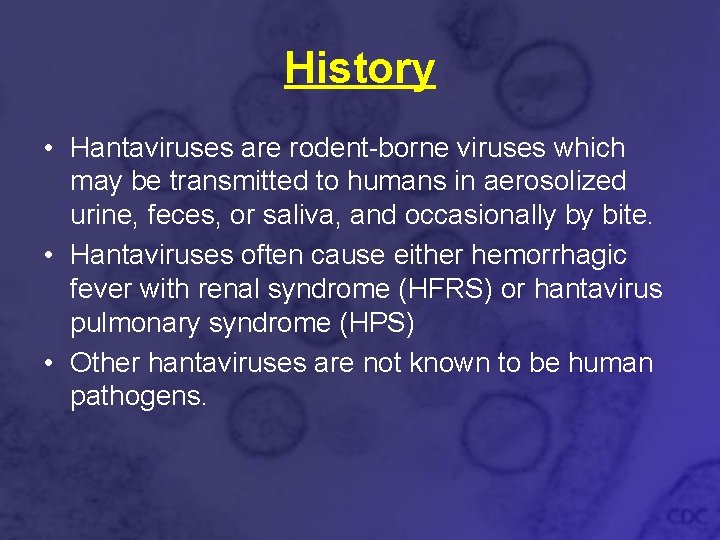 History

• Hantaviruses are rodent-borne viruses which may be transmitted to humans in aerosolized urine, feces, or saliva, and occasionally by bite.
• Hantaviruses often cause either hemorrhagic fever with renal syndrome (HFRS) or hantavirus pulmonary syndrome (HPS)
• Other hantaviruses are not known to be human pathogens.

CDC